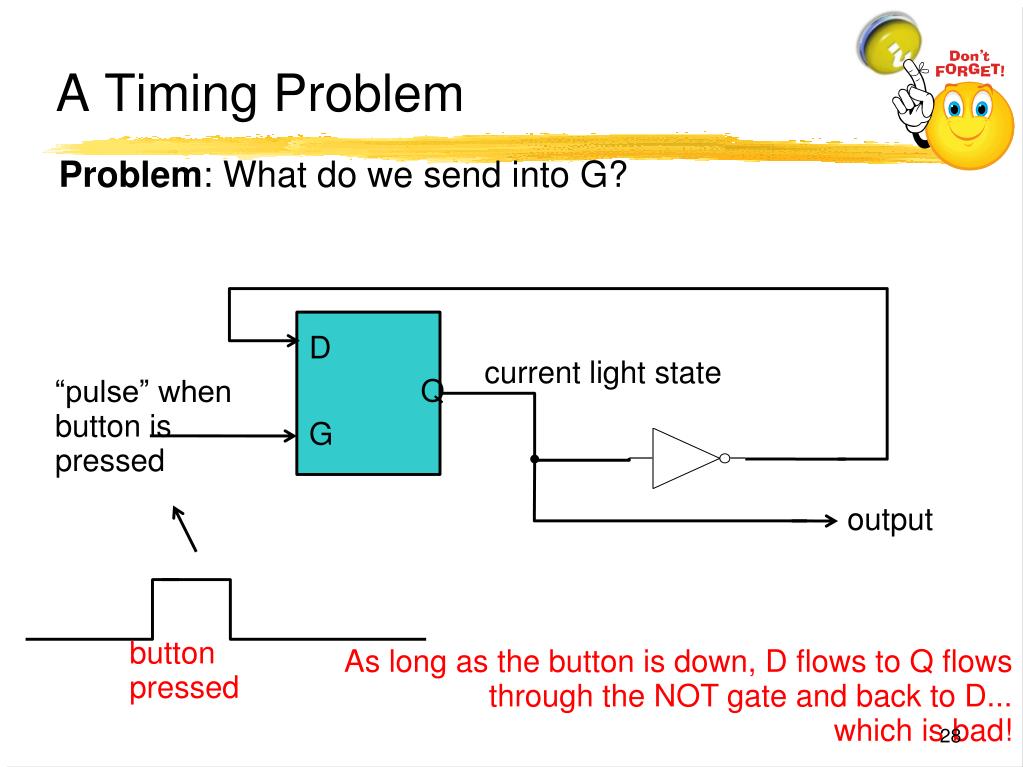 A Timing Problem

Don't FORGET!

Problem: What do we send into G?

D

G

Q

current light state

"pulse" when button is pressed

output

button pressed

As long as the button is down, D flows to Q flows through the NOT gate and back to D... which is bad!

28